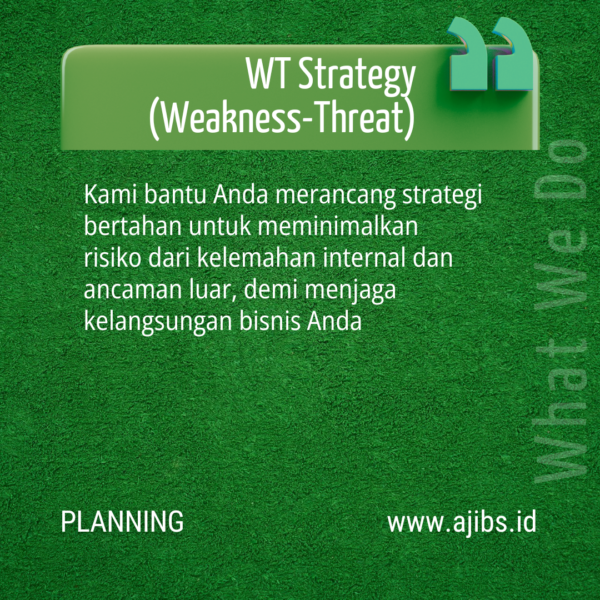 WT Strategy
(Weakness-Threat)

Kami bantu Anda merancang strategi bertahan untuk meminimalkan risiko dari kelemahan internal dan ancaman luar, demi menjaga kelangsungan bisnis Anda

What We Do

PLANNING

www.ajibs.id